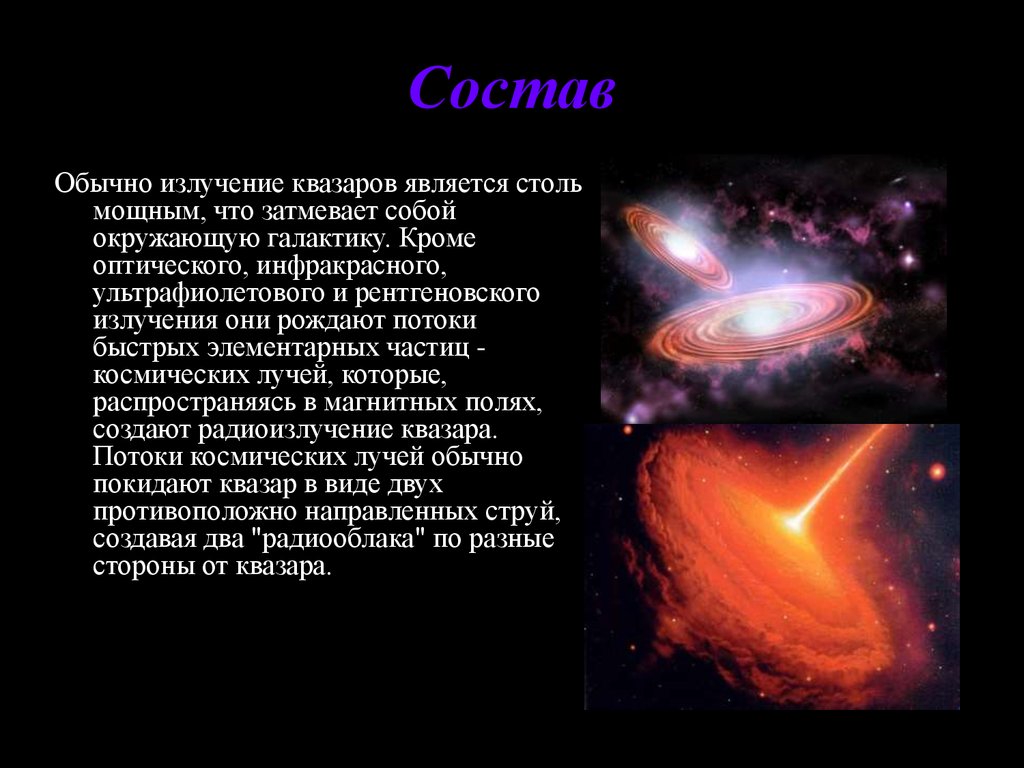 Состав

Обычно излучение квазаров является столь мощным, что затмевает собой окружающую галактику. Кроме оптического, инфракрасного, ультрафиолетового и рентгеновского излучения они рождают потоки быстрых элементарных частиц - космических лучей, которые, распространяясь в магнитных полях, создают радиоизлучение квазара. Потоки космических лучей обычно покидают квазар в виде двух противоположно направленных струй, создавая два "радиооблака" по разные стороны от квазара.